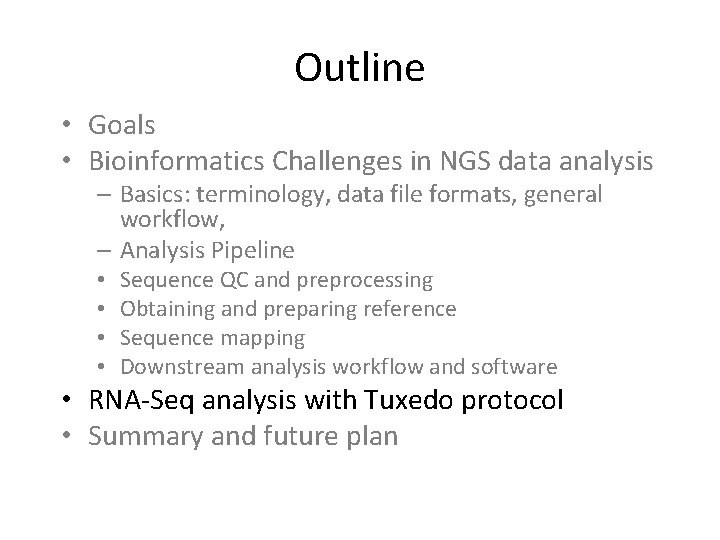 Outline

• Goals
• Bioinformatics Challenges in NGS data analysis
– Basics: terminology, data file formats, general workflow,
– Analysis Pipeline
• Sequence QC and preprocessing
• Obtaining and preparing reference
• Sequence mapping
• Downstream analysis workflow and software
• RNA-Seq analysis with Tuxedo protocol
• Summary and future plan